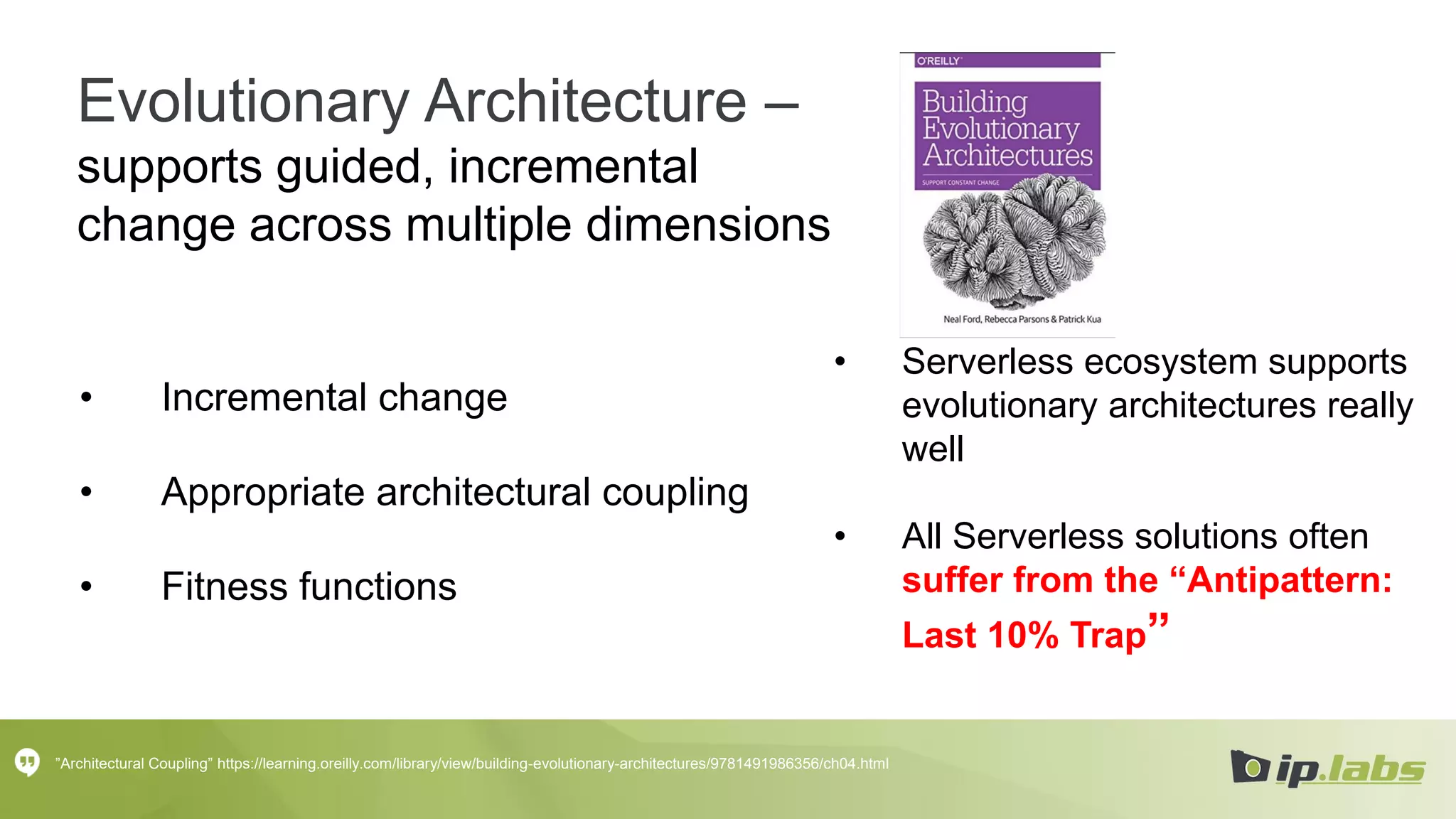 Evolutionary Architecture – supports guided, incremental change across multiple dimensions

O'REILLY

Building Evolutionary Architectures

SUPPORT CONSTANT CHANGE

Neal Ford, Rebecca Parsons & Patrick Kua

• Incremental change

• Appropriate architectural coupling

• Fitness functions

• Serverless ecosystem supports evolutionary architectures really well

• All Serverless solutions often suffer from the “Antipattern: Last 10% Trap”

"Architectural Coupling" https://learning.oreilly.com/library/view/building-evolutionary-architectures/9781491986356/ch04.html

ip.labs